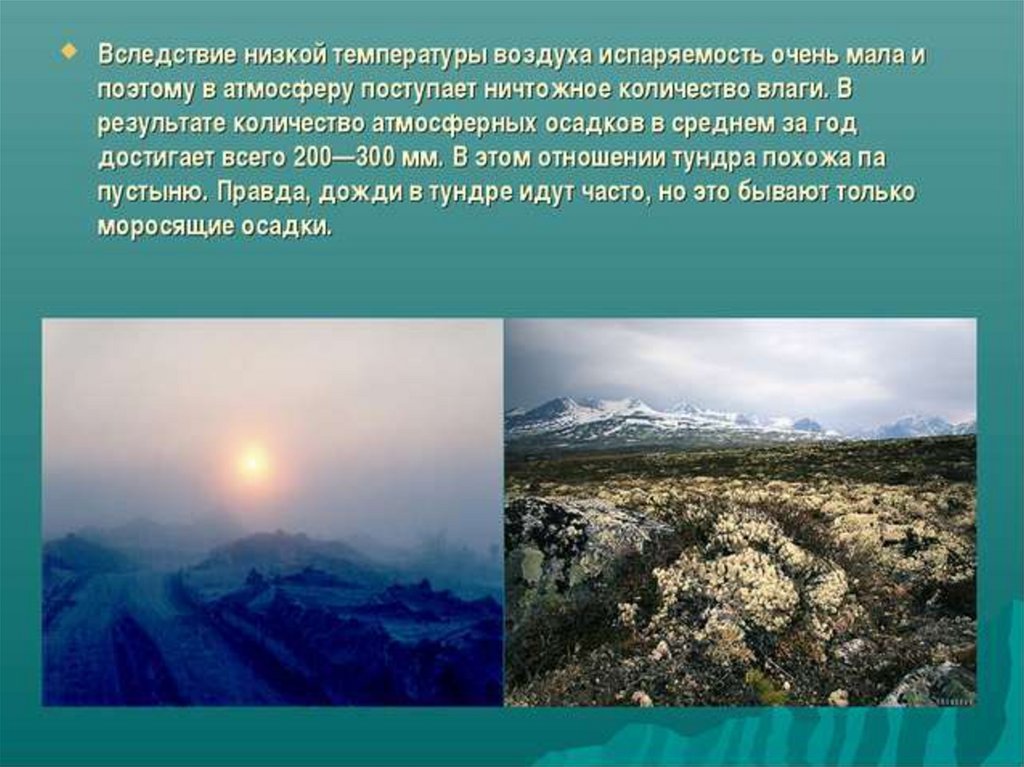 Вследствие низкой температуры воздуха испаряемость очень мала и поэтому в атмосферу поступает ничтожное количество влаги. В результате количество атмосферных осадков в среднем за год достигает всего 200—300 мм. В этом отношении тундра похожа па пустыню. Правда, дожди в тундре идут часто, но это бывают только моросящие осадки.